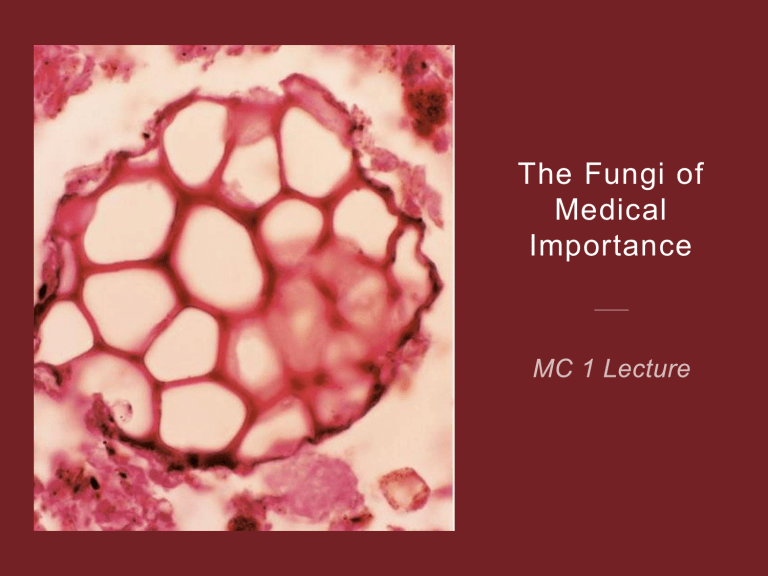 The Fungi of Medical Importance

MC 1 Lecture